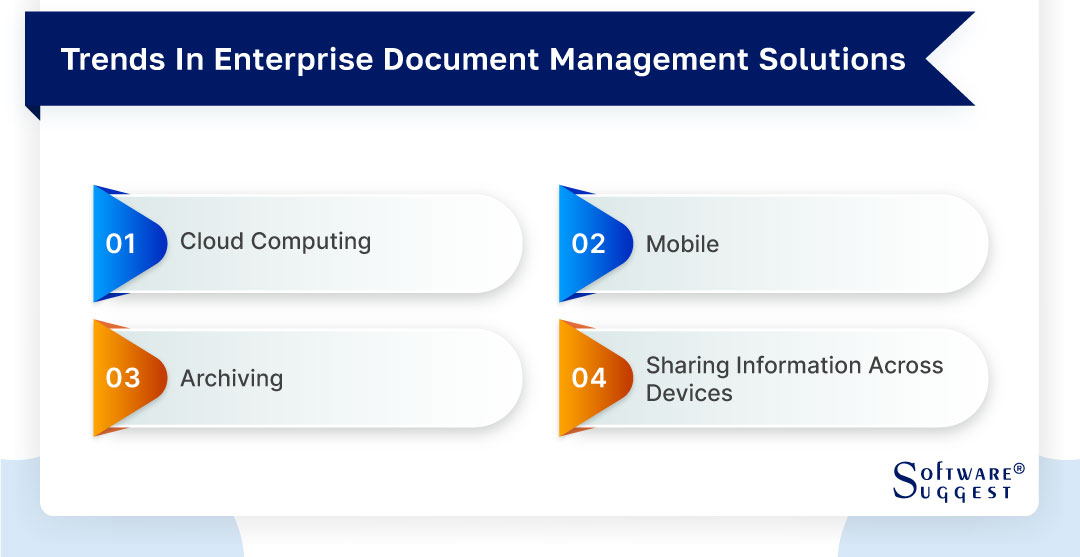 Trends In Enterprise Document Management Solutions

01 Cloud Computing

02 Mobile

03 Archiving

04 Sharing Information Across Devices

SOFTWARE® SUGGEST